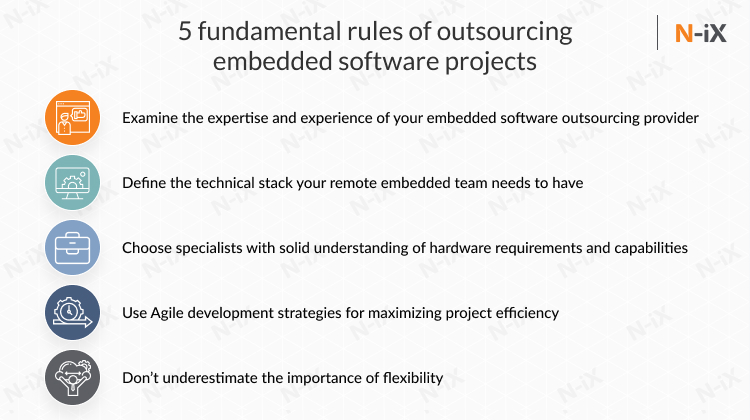 5 fundamental rules of outsourcing embedded software projects

N-iX

Examine the expertise and experience of your embedded software outsourcing provider

Define the technical stack your remote embedded team needs to have

Choose specialists with solid understanding of hardware requirements and capabilities

Use Agile development strategies for maximizing project efficiency

Don't underestimate the importance of flexibility